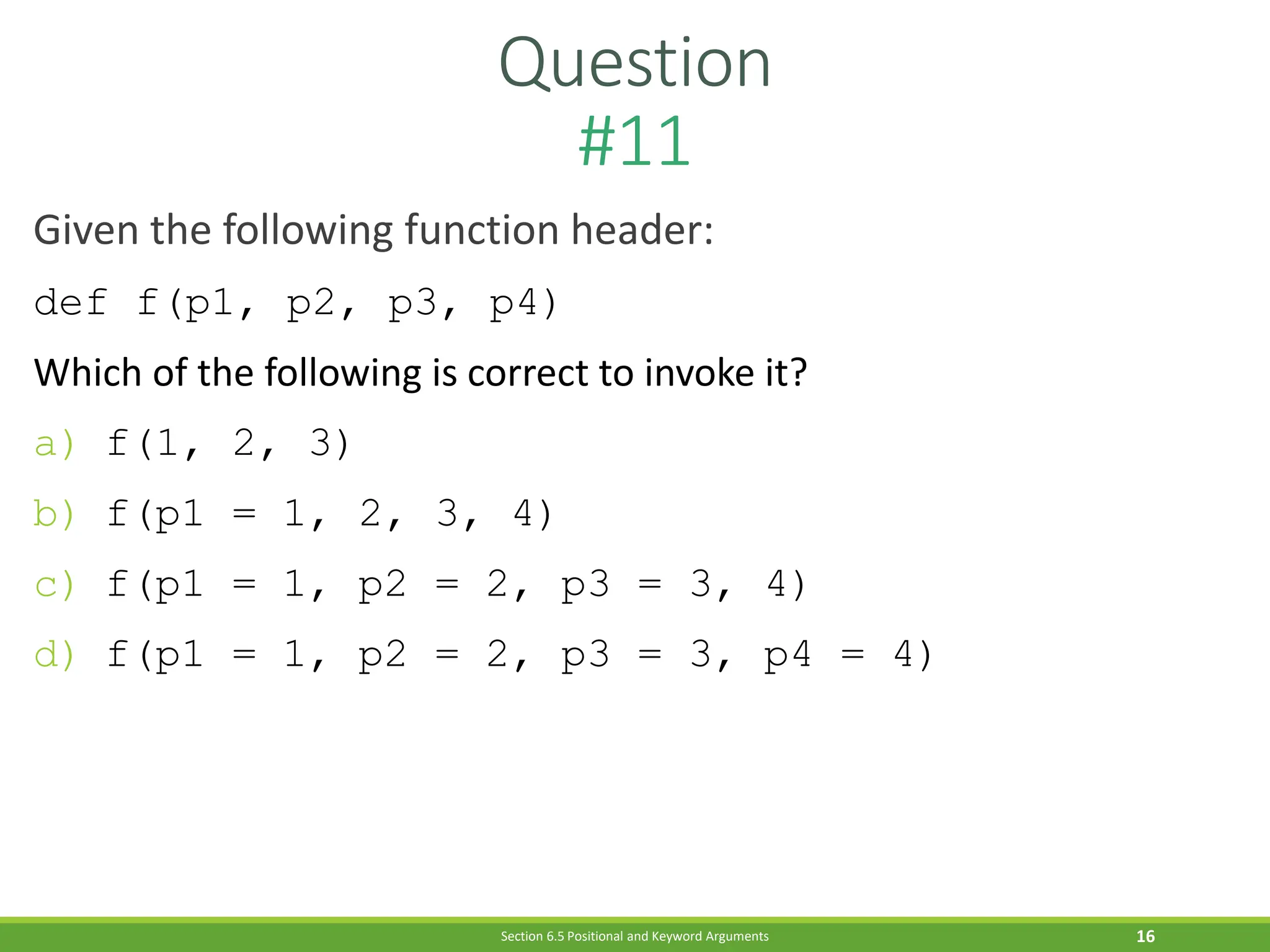 Question
#11

Given the following function header:

def f(p1, p2, p3, p4)

Which of the following is correct to invoke it?

a) f(1, 2, 3)

b) f(p1 = 1, 2, 3, 4)

c) f(p1 = 1, p2 = 2, p3 = 3, 4)

d) f(p1 = 1, p2 = 2, p3 = 3, p4 = 4)

Section 6.5 Positional and Keyword Arguments

16